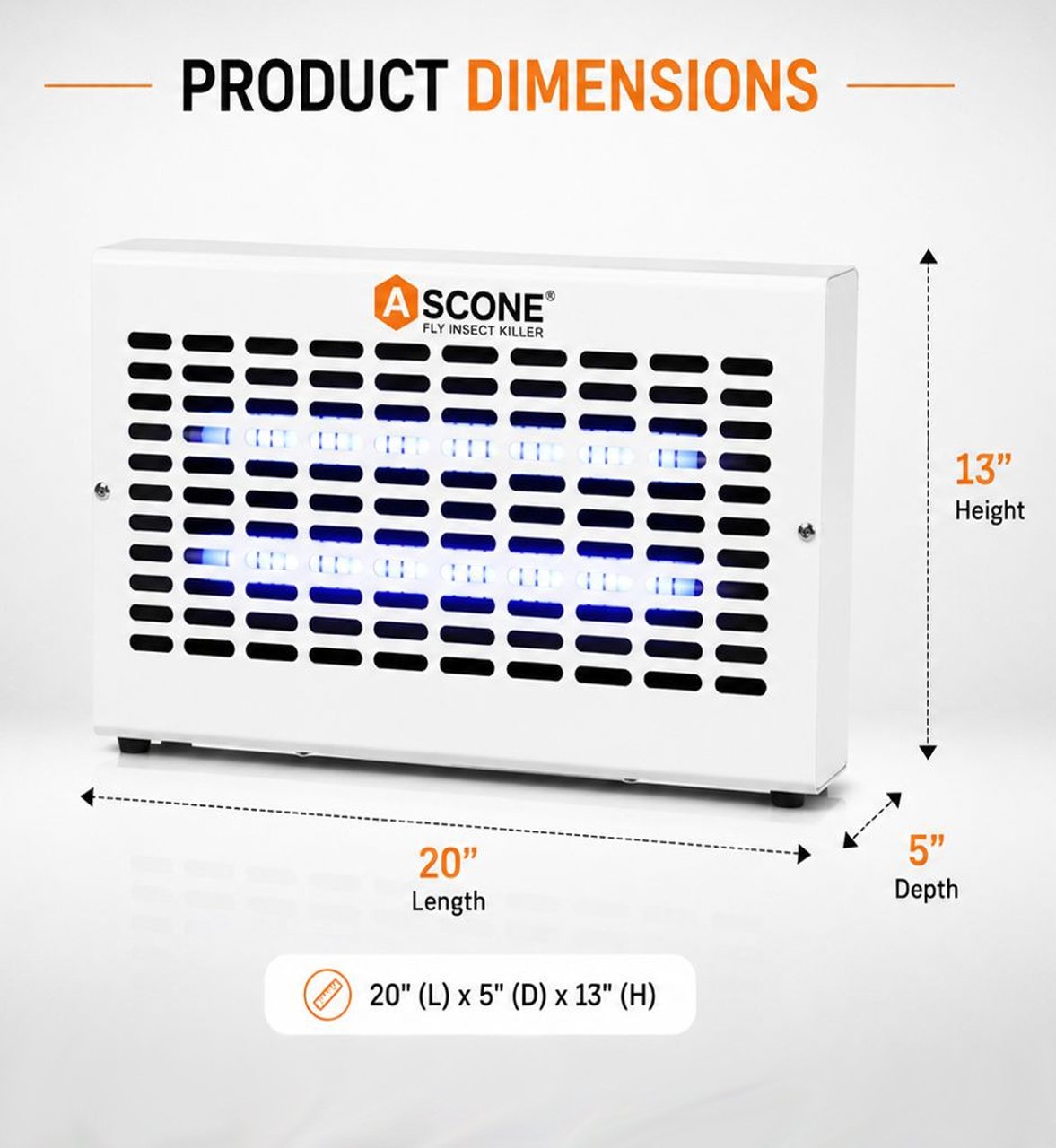 PRODUCT DIMENSIONS

ASCONE®
FLY INSECT KILLER

13”
Height

20”
Length

5”
Depth

20" (L) x 5" (D) x 13" (H)